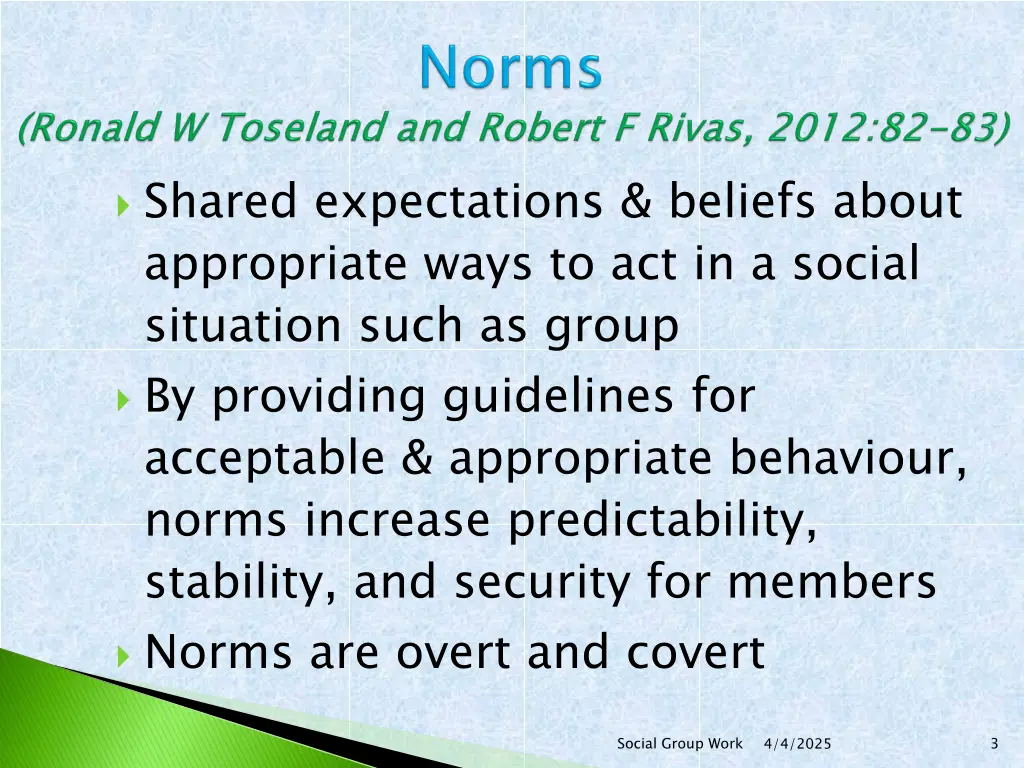 Norms
(Ronald W Toseland and Robert F Rivas, 2012:82-83)

Shared expectations & beliefs about appropriate ways to act in a social situation such as group

By providing guidelines for acceptable & appropriate behaviour, norms increase predictability, stability, and security for members

Norms are overt and covert

Social Group Work 4/4/2025 3